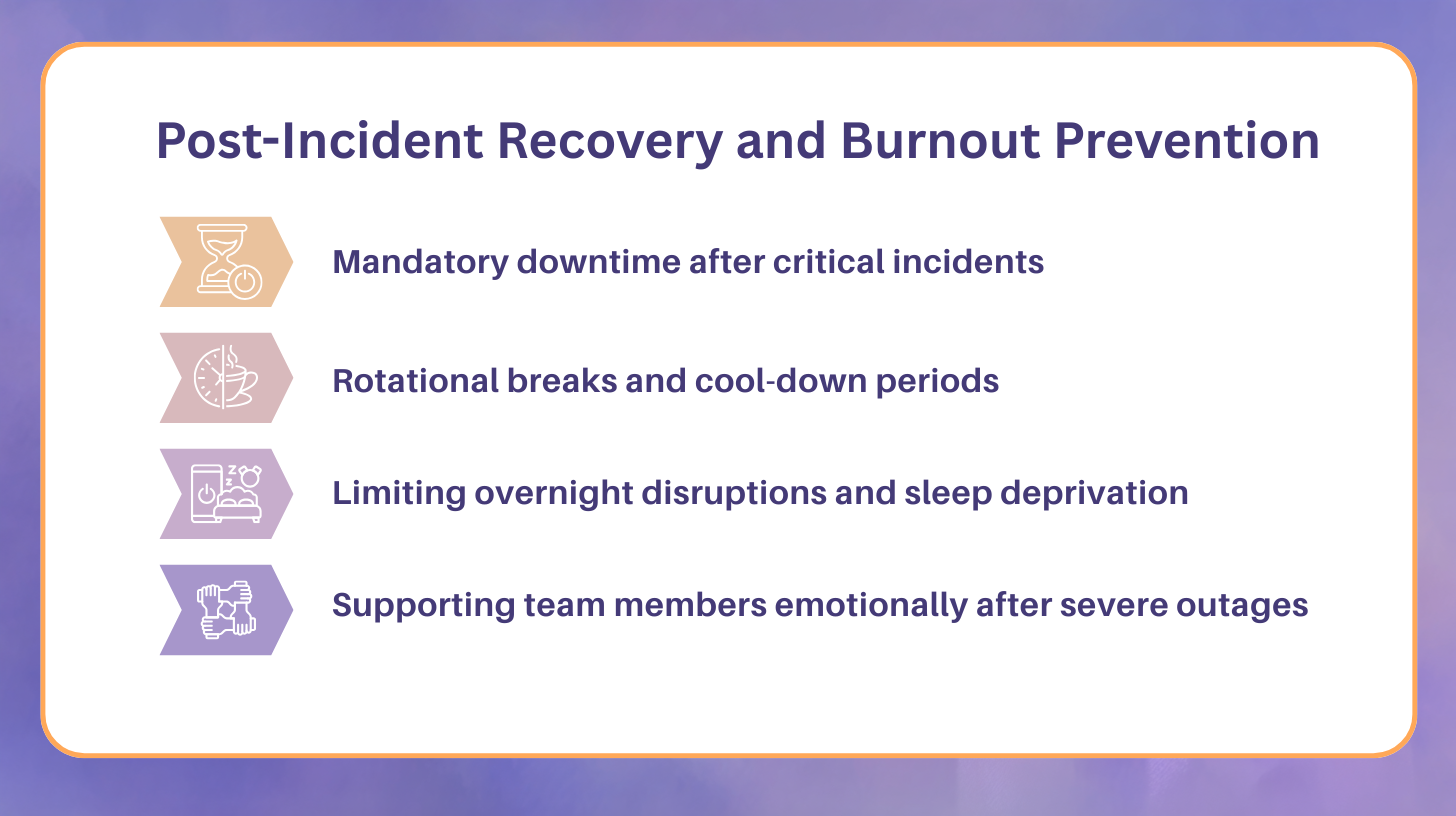 Post-Incident Recovery and Burnout Prevention

Mandatory downtime after critical incidents

Rotational breaks and cool-down periods

Limiting overnight disruptions and sleep deprivation

Supporting team members emotionally after severe outages